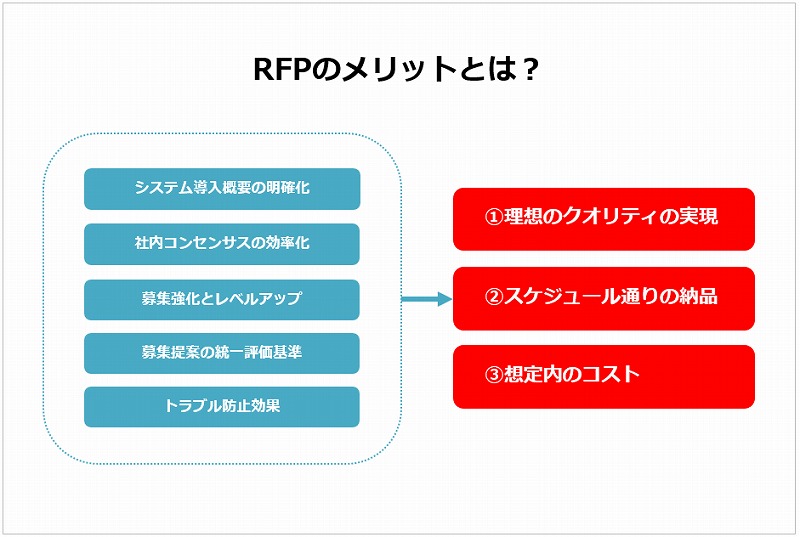 RFPのメリットとは？

システム導入概要の明確化

社内コンセンサスの効率化

募集強化とレベルアップ

募集提案の統一評価基準

トラブル防止効果

①理想のクオリティの実現

②スケジュール通りの納品

③想定内のコスト